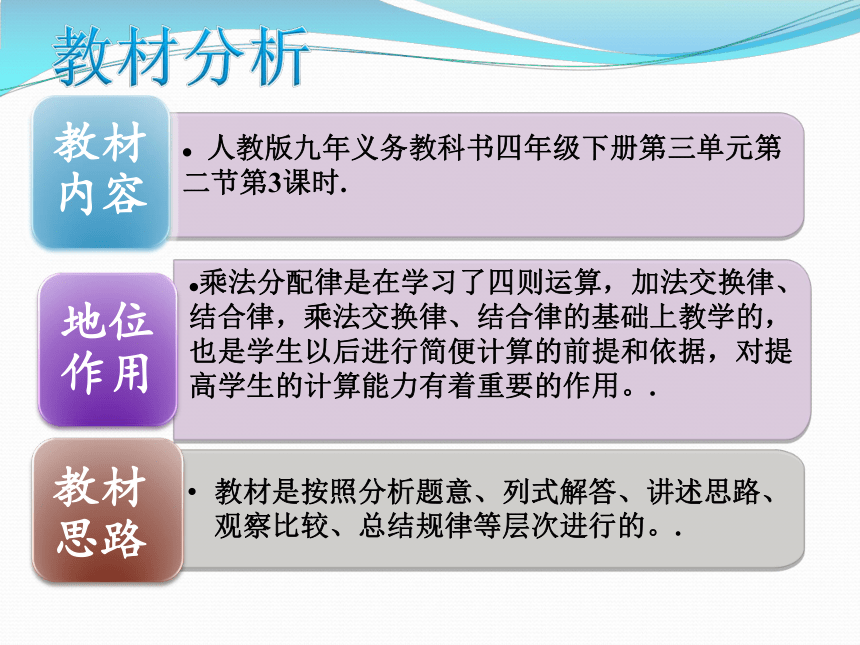 教材分析

教材内容

• 人教版九年义务教科书四年级下册第三单元第二节第3课时.

地位作用

•乘法分配律是在学习了四则运算，加法交换律、结合律，乘法交换律、结合律的基础上教学的，也是学生以后进行简便计算的前提和依据，对提高学生的计算能力有着重要的作用。.

教材思路

• 教材是按照分析题意、列式解答、讲述思路、观察比较、总结规律等层次进行的。.